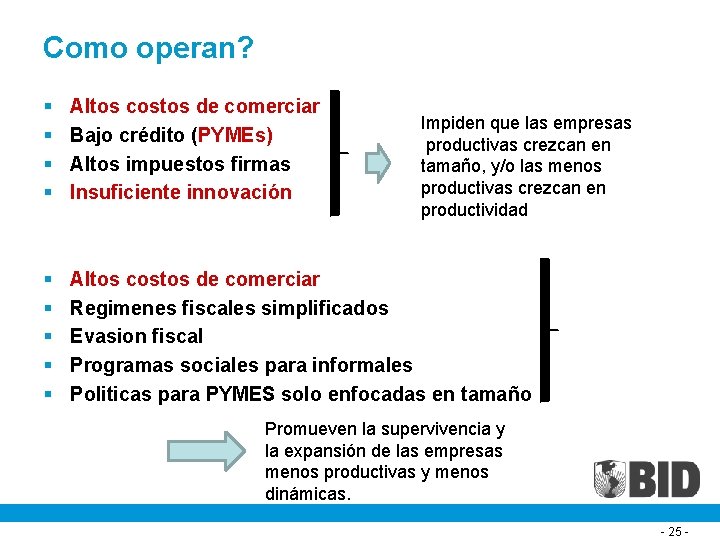 Como operan?

- Altos costos de comerciar
- Bajo crédito (PYMEs)
- Altos impuestos firmas
- Insuficiente innovación

Impiden que las empresas productivas crezcan en tamaño, y/o las menos productivas crezcan en productividad

- Altos costos de comerciar
- Regimenes fiscales simplificados
- Evasion fiscal
- Programas sociales para informales
- Politicas para PYMES solo enfocadas en tamaño

Promueven la supervivencia y la expansión de las empresas menos productivas y menos dinámicas.

BID

- 25 -